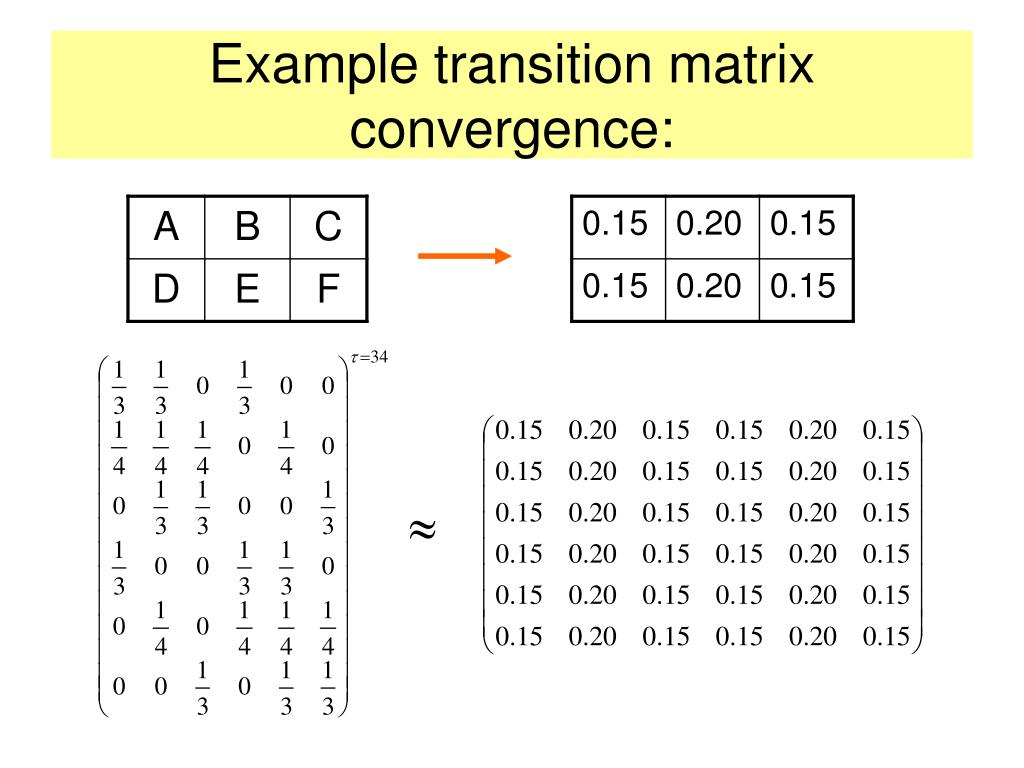 Example transition matrix convergence:

| A | B | C |
|---|---|---|
| D | E | F |

| 0.15 | 0.20 | 0.15 |
|---|---|---|
| 0.15 | 0.20 | 0.15 |

$\begin{pmatrix} \frac{1}{3} & \frac{1}{3} & 0 & \frac{1}{3} & 0 & 0 \\ \frac{1}{4} & \frac{1}{4} & \frac{1}{4} & 0 & \frac{1}{4} & 0 \\ 0 & \frac{1}{3} & \frac{1}{3} & 0 & 0 & \frac{1}{3} \\ \frac{1}{3} & 0 & 0 & \frac{1}{3} & \frac{1}{3} & 0 \\ 0 & \frac{1}{4} & 0 & \frac{1}{4} & \frac{1}{4} & \frac{1}{4} \\ 0 & 0 & \frac{1}{3} & 0 & \frac{1}{3} & \frac{1}{3} \end{pmatrix}^{\tau=34} \approx \begin{pmatrix} 0.15 & 0.20 & 0.15 & 0.15 & 0.20 & 0.15 \\ 0.15 & 0.20 & 0.15 & 0.15 & 0.20 & 0.15 \\ 0.15 & 0.20 & 0.15 & 0.15 & 0.20 & 0.15 \\ 0.15 & 0.20 & 0.15 & 0.15 & 0.20 & 0.15 \\ 0.15 & 0.20 & 0.15 & 0.15 & 0.20 & 0.15 \\ 0.15 & 0.20 & 0.15 & 0.15 & 0.20 & 0.15 \end{pmatrix}$